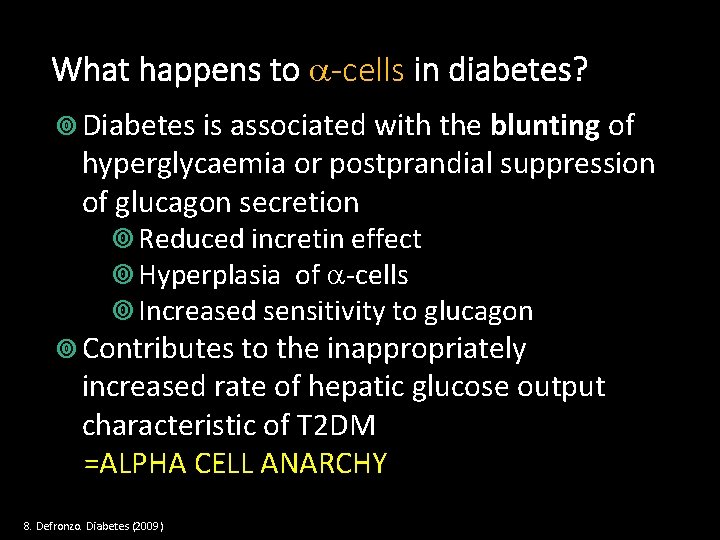 What happens to $\alpha$-cells in diabetes?

Diabetes is associated with the blunting of hyperglycaemia or postprandial suppression of glucagon secretion

Reduced incretin effect

Hyperplasia of $\alpha$-cells

Increased sensitivity to glucagon

Contributes to the inappropriately increased rate of hepatic glucose output characteristic of T2DM
=ALPHA CELL ANARCHY

8. Defronzo. Diabetes (2009)